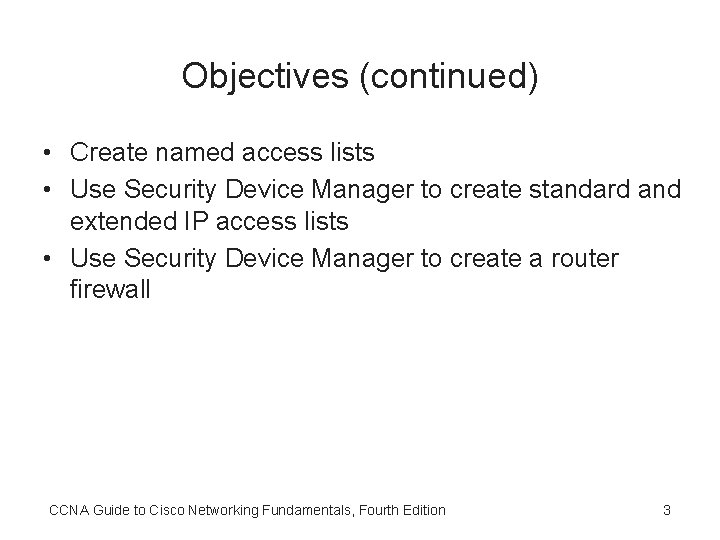 Objectives (continued)

• Create named access lists
• Use Security Device Manager to create standard and extended IP access lists
• Use Security Device Manager to create a router firewall

CCNA Guide to Cisco Networking Fundamentals, Fourth Edition

3